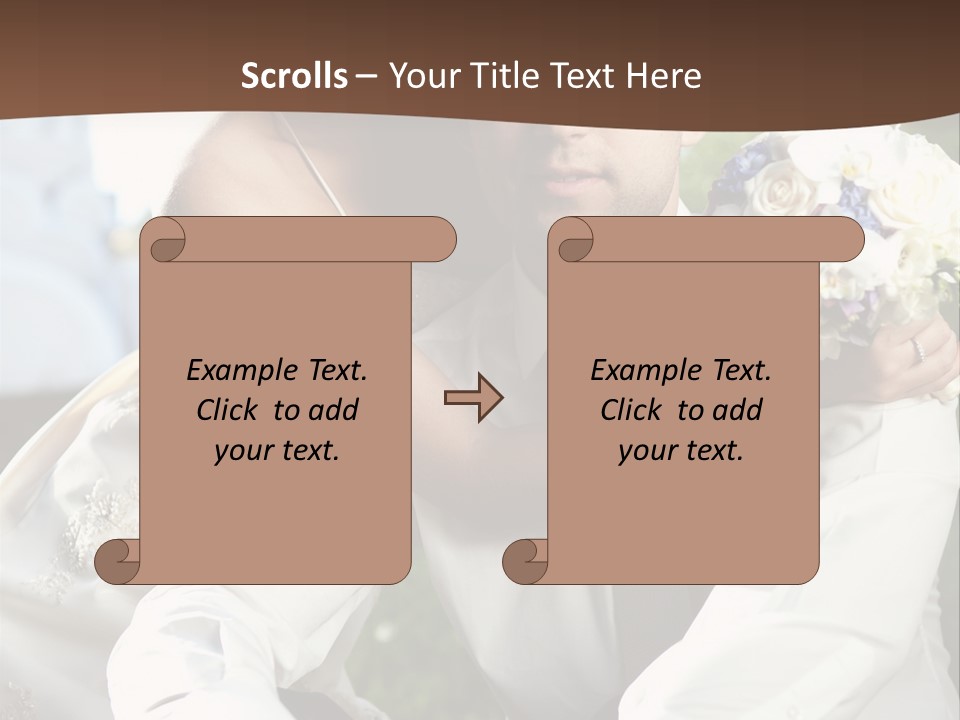 Scrolls – Your Title Text Here

Example Text. Click to add your text.

Example Text. Click to add your text.